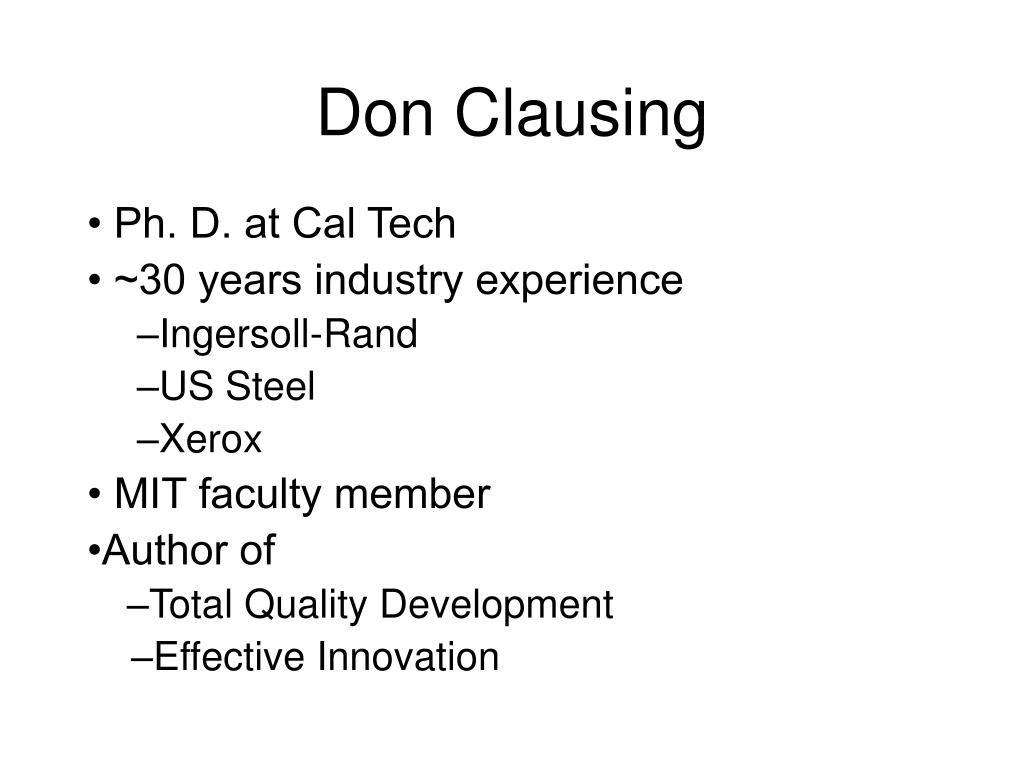 Don Clausing

• Ph. D. at Cal Tech
• ~30 years industry experience
–Ingersoll-Rand
–US Steel
–Xerox
• MIT faculty member
•Author of
–Total Quality Development
–Effective Innovation